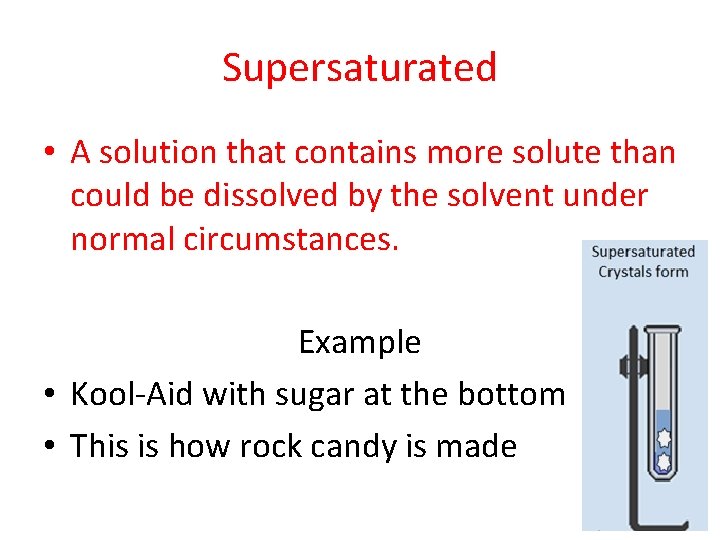 Supersaturated

• A solution that contains more solute than could be dissolved by the solvent under normal circumstances.

Supersaturated Crystals form

Example

• Kool-Aid with sugar at the bottom
• This is how rock candy is made